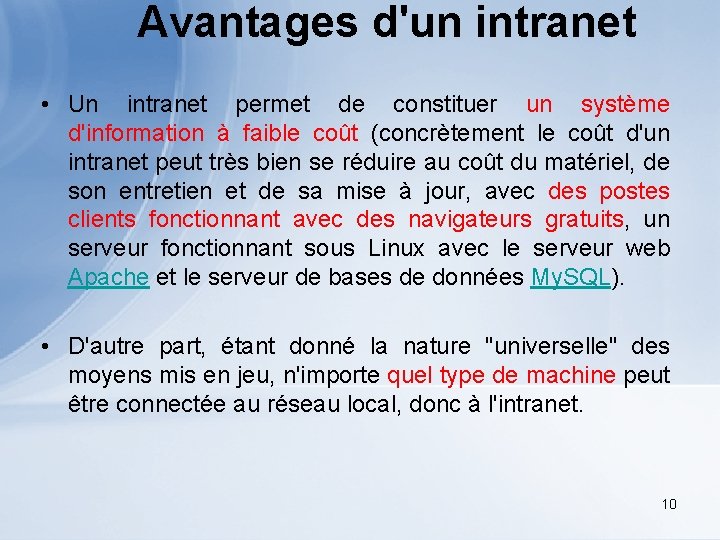 Avantages d'un intranet

• Un intranet permet de constituer un système d'information à faible coût (concrètement le coût d'un intranet peut très bien se réduire au coût du matériel, de son entretien et de sa mise à jour, avec des postes clients fonctionnant avec des navigateurs gratuits, un serveur fonctionnant sous Linux avec le serveur web Apache et le serveur de bases de données MySQL).

• D'autre part, étant donné la nature "universelle" des moyens mis en jeu, n'importe quel type de machine peut être connectée au réseau local, donc à l'intranet.

10